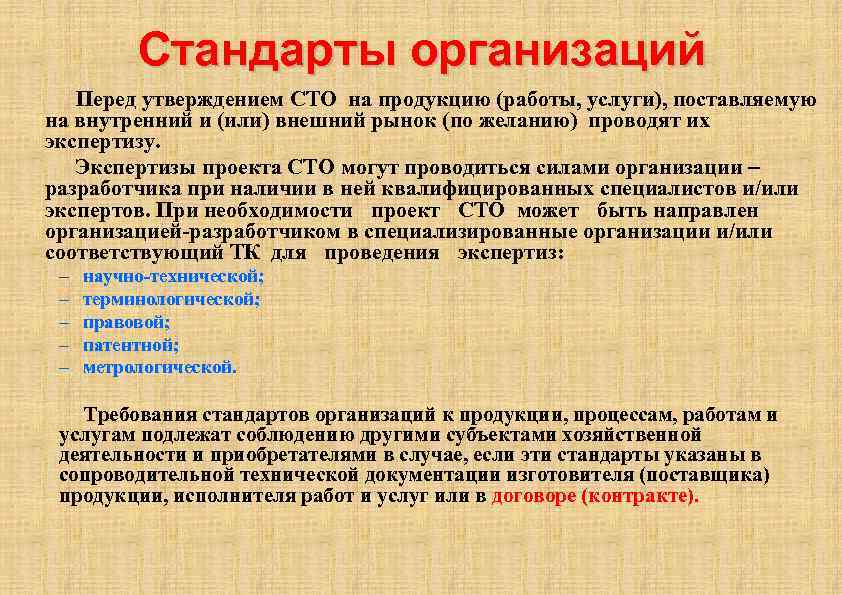 Стандарты организаций

Перед утверждением СТО на продукцию (работы, услуги), поставляемую на внутренний и (или) внешний рынок (по желанию) проводят их экспертизу.

Экспертизы проекта СТО могут проводиться силами организации – разработчика при наличии в ней квалифицированных специалистов и/или экспертов. При необходимости проект СТО может быть направлен организацией-разработчиком в специализированные организации и/или соответствующий ТК для проведения экспертиз:

– научно-технической;
– терминологической;
– правовой;
– патентной;
– метрологической.

Требования стандартов организаций к продукции, процессам, работам и услугам подлежат соблюдению другими субъектами хозяйственной деятельности и приобретателями в случае, если эти стандарты указаны в сопроводительной технической документации изготовителя (поставщика) продукции, исполнителя работ и услуг или в договоре (контракте).